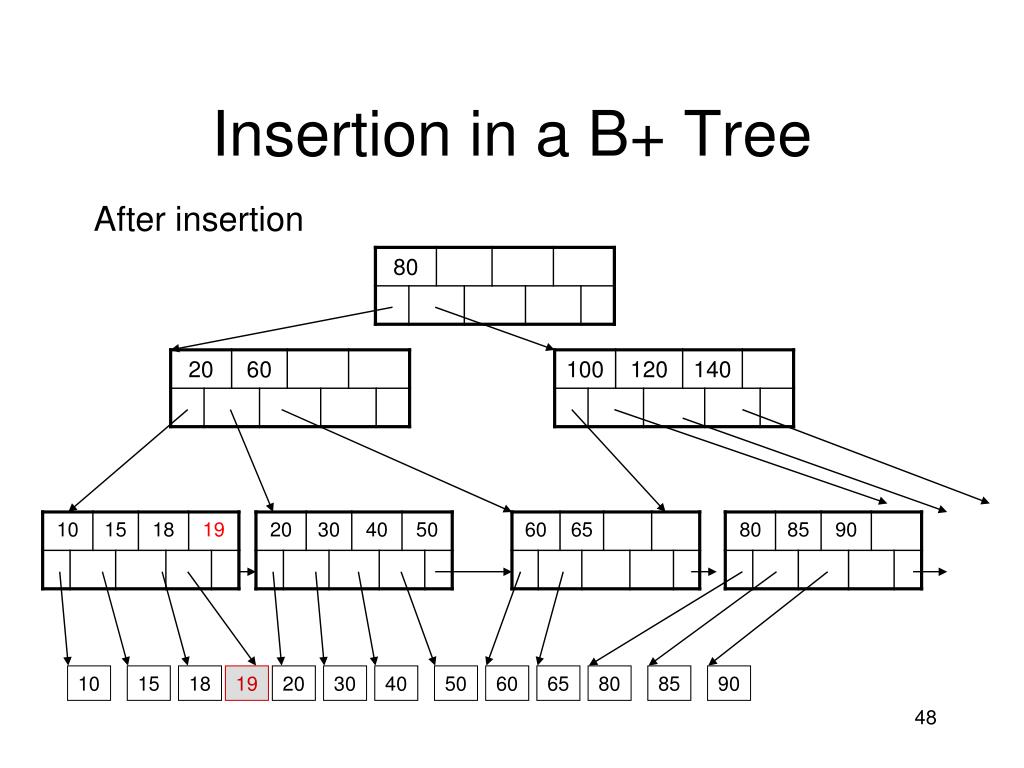 Insertion in a B+ Tree

After insertion

80

20 60

100 120 140

10 15 18 19

20 30 40 50

60 65

80 85 90

10 15 18 19 20 30 40 50 60 65 80 85 90

48